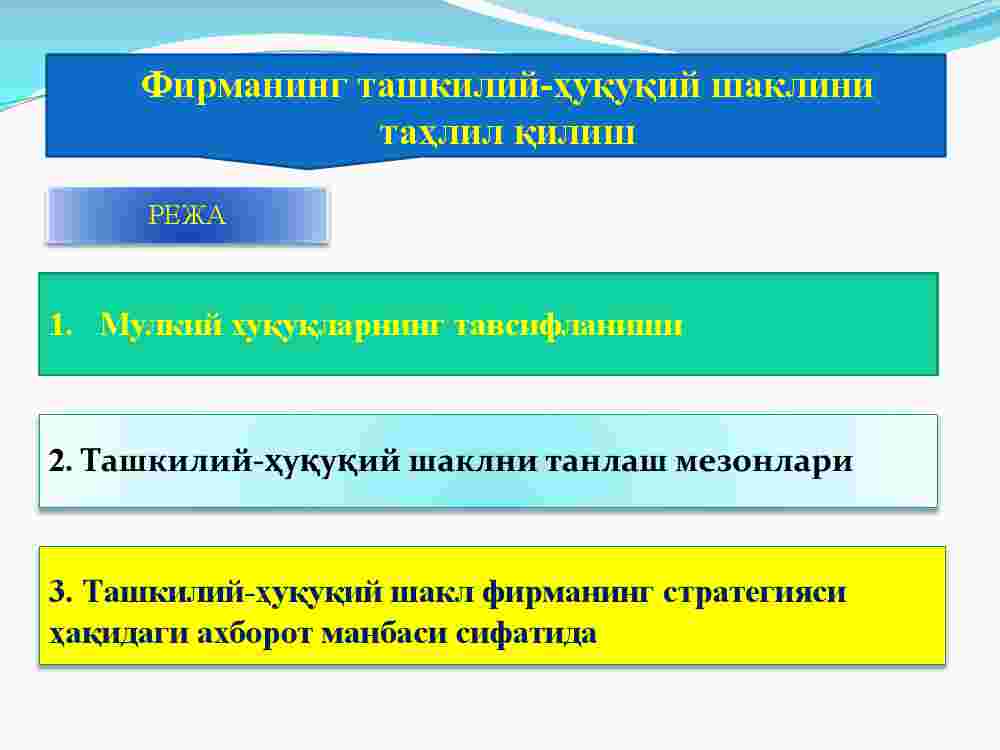 Фирманинг ташкилий-ҳуқуқий шаклини таҳлил қилиш

РЕЖА

1. Мулкий ҳуқуқларнинг тавсифланиши

2. Ташкилий-ҳуқуқий шаклни танлаш мезонлари

3. Ташкилий-ҳуқуқий шакл фирманинг стратегияси ҳақидаги ахборот манбаси сифатида